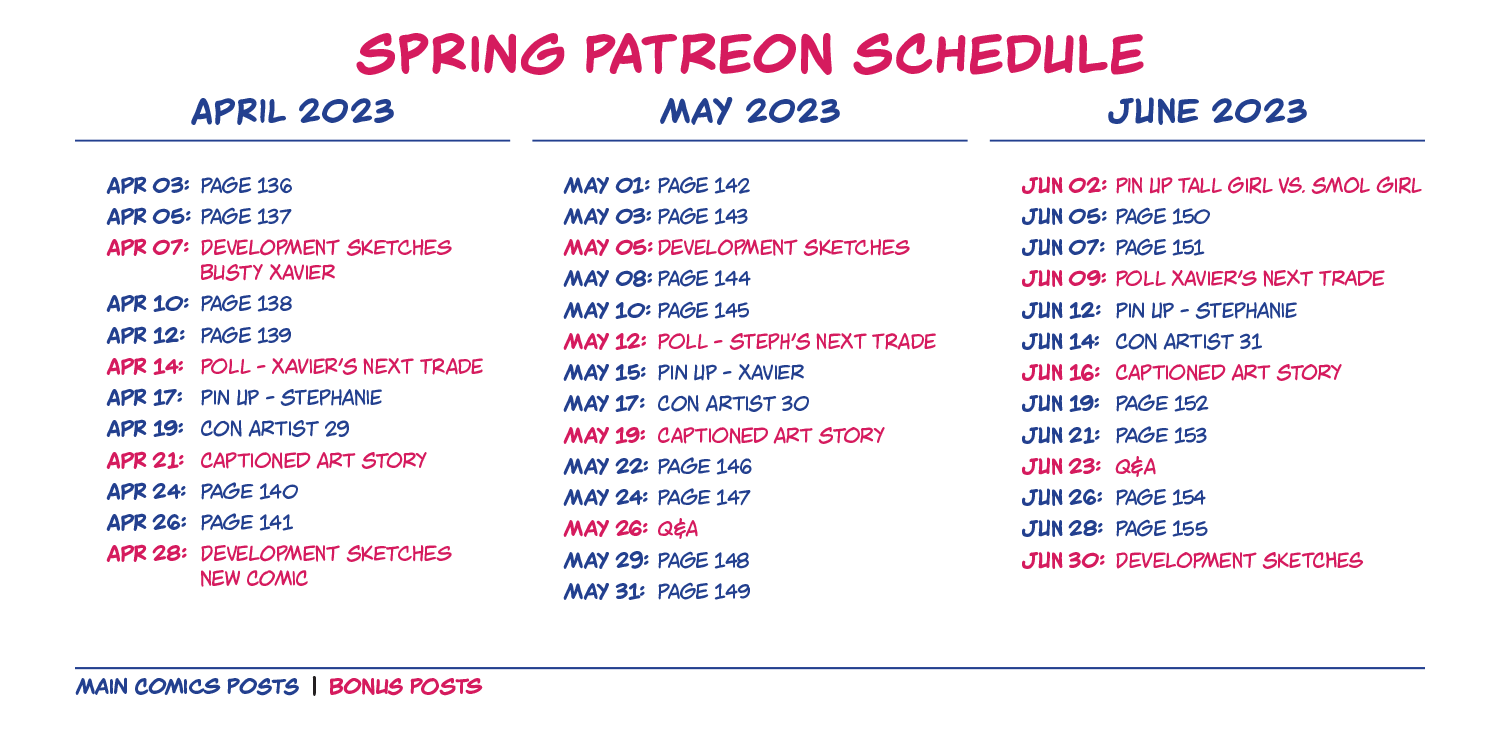 SPRING PATREON SCHEDULE

APRIL 2023

APR 03: PAGE 136
APR 05: PAGE 137
APR 07: DEVELOPMENT SKETCHES BUSTY XAVIER
APR 10: PAGE 138
APR 12: PAGE 139
APR 14: POLL - XAVIER'S NEXT TRADE
APR 17: PIN UP - STEPHANIE
APR 19: CON ARTIST 29
APR 21: CAPTIONED ART STORY
APR 24: PAGE 140
APR 26: PAGE 141
APR 28: DEVELOPMENT SKETCHES NEW COMIC

MAY 2023

MAY 01: PAGE 142
MAY 03: PAGE 143
MAY 05: DEVELOPMENT SKETCHES
MAY 08: PAGE 144
MAY 10: PAGE 145
MAY 12: POLL - STEPH'S NEXT TRADE
MAY 15: PIN UP - XAVIER
MAY 17: CON ARTIST 30
MAY 19: CAPTIONED ART STORY
MAY 22: PAGE 146
MAY 24: PAGE 147
MAY 26: Q&A
MAY 29: PAGE 148
MAY 31: PAGE 149

JUNE 2023

JUN 02: PIN UP TALL GIRL VS. SMOL GIRL
JUN 05: PAGE 150
JUN 07: PAGE 151
JUN 09: POLL XAVIER'S NEXT TRADE
JUN 12: PIN UP - STEPHANIE
JUN 14: CON ARTIST 31
JUN 16: CAPTIONED ART STORY
JUN 19: PAGE 152
JUN 21: PAGE 153
JUN 23: Q&A
JUN 26: PAGE 154
JUN 28: PAGE 155
JUN 30: DEVELOPMENT SKETCHES

MAIN COMICS POSTS | BONUS POSTS